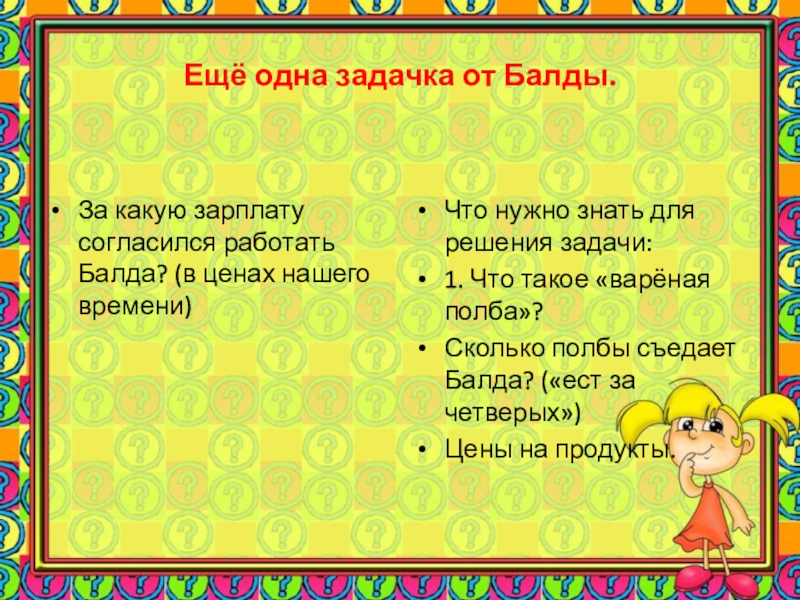 Ещё одна задачка от Балды.

• За какую зарплату согласился работать Балда? (в ценах нашего времени)

• Что нужно знать для решения задачи:
• 1. Что такое «варёная полба»?
• Сколько полбы съедает Балда? («ест за четверых»)
• Цены на продукты.